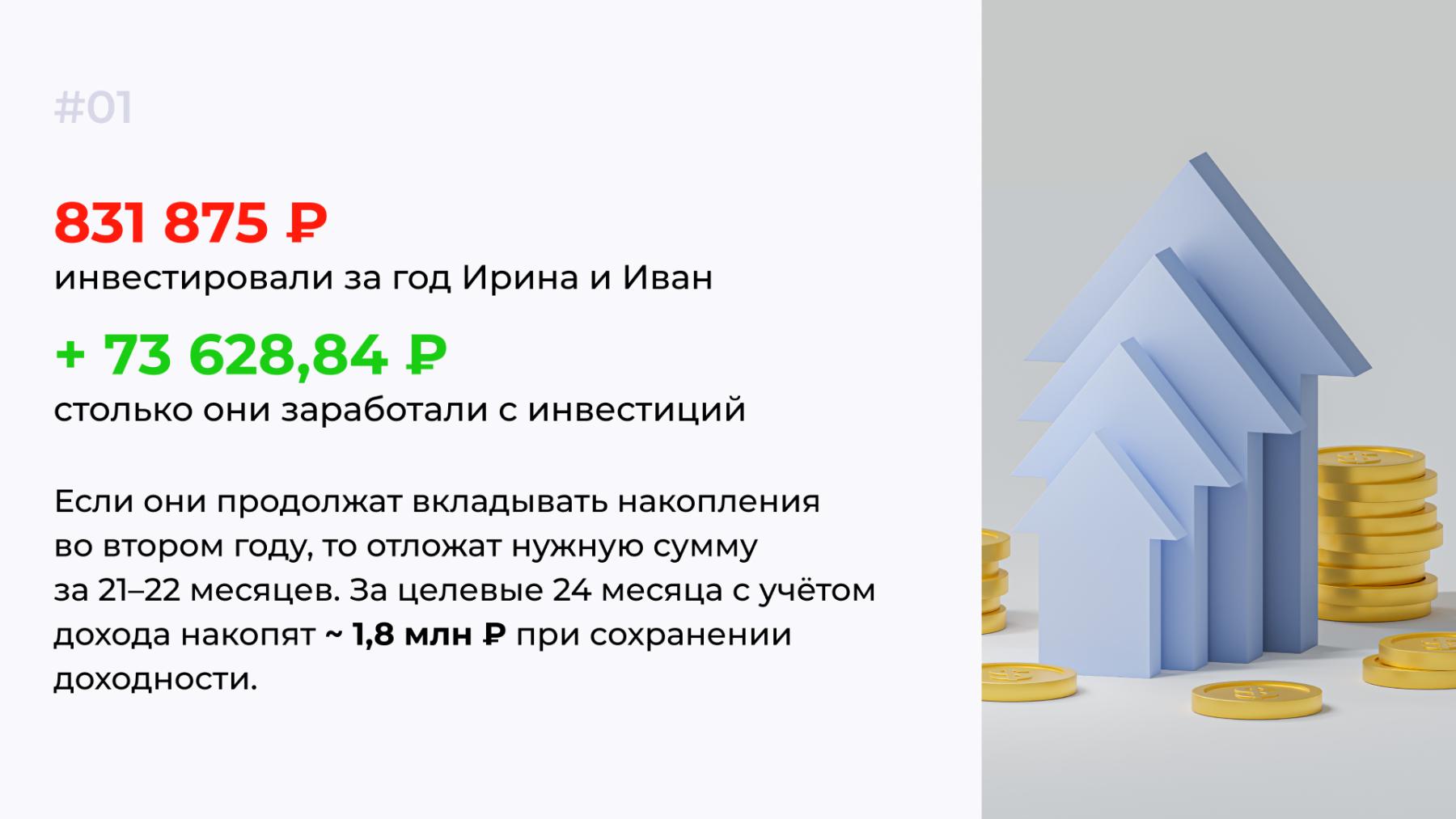 #01

831 875 ₽
инвестировали за год Ирина и Иван

+ 73 628,84 ₽
столько они заработали с инвестиций

Если они продолжат вкладывать накопления во втором году, то отложат нужную сумму за 21–22 месяцев. За целевые 24 месяца с учётом дохода накопят ~ 1,8 млн ₽ при сохранении доходности.